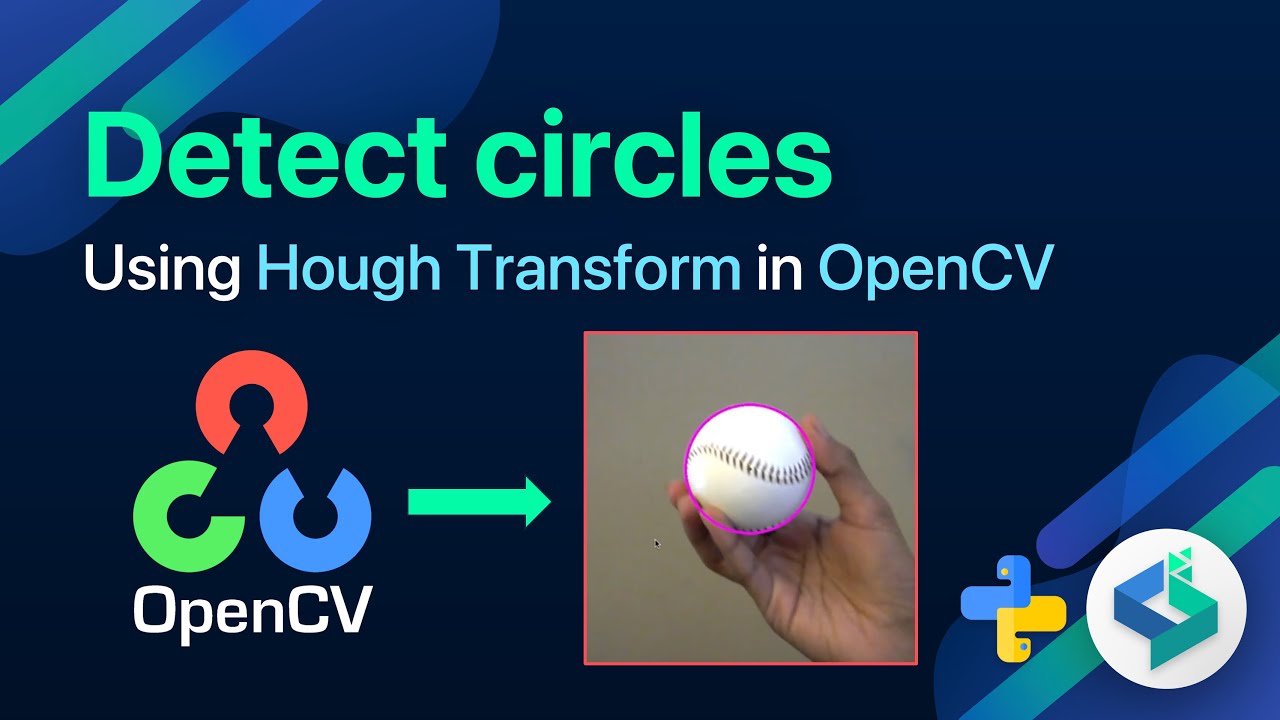 Detect circles

Using Hough Transform in OpenCV

OpenCV